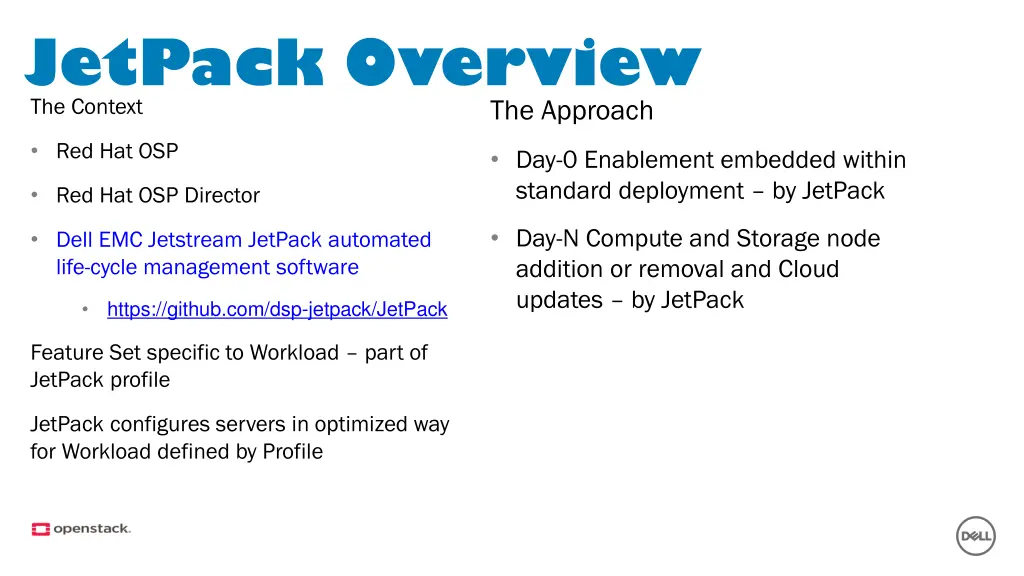 JetPack Overview

The Context

• Red Hat OSP

• Red Hat OSP Director

• Dell EMC Jetstream JetPack automated life-cycle management software

• https://github.com/dsp-jetpack/JetPack

Feature Set specific to Workload – part of JetPack profile

JetPack configures servers in optimized way for Workload defined by Profile

The Approach

• Day-0 Enablement embedded within standard deployment – by JetPack

• Day-N Compute and Storage node addition or removal and Cloud updates – by JetPack

openstack.

DELL